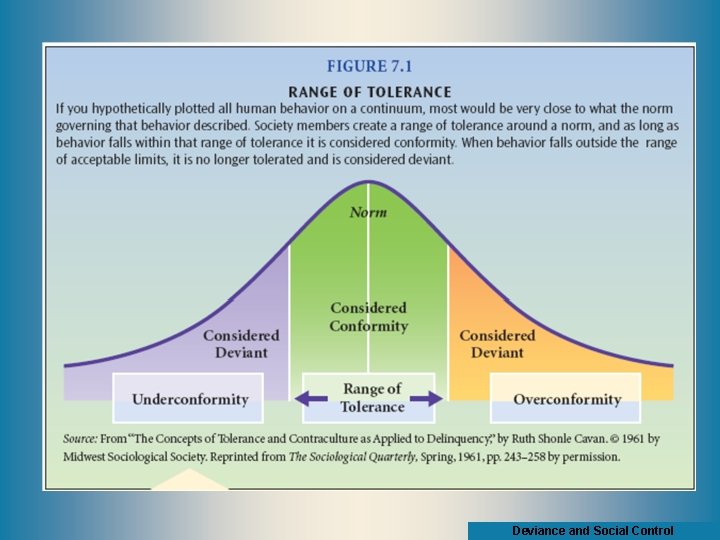 FIGURE 7.1

RANGE OF TOLERANCE

If you hypothetically plotted all human behavior on a continuum, most would be very close to what the norm governing that behavior described. Society members create a range of tolerance around a norm, and as long as behavior falls within that range of tolerance it is considered conformity. When behavior falls outside the range of acceptable limits, it is no longer tolerated and is considered deviant.

Norm

Considered Deviant

Considered Conformity

Considered Deviant

Underconformity

Range of Tolerance

Overconformity

Source: From "The Concepts of Tolerance and Contraculture as Applied to Delinquency," by Ruth Shonle Cavan. © 1961 by Midwest Sociological Society. Reprinted from The Sociological Quarterly, Spring, 1961, pp. 243–258 by permission.

Deviance and Social Control